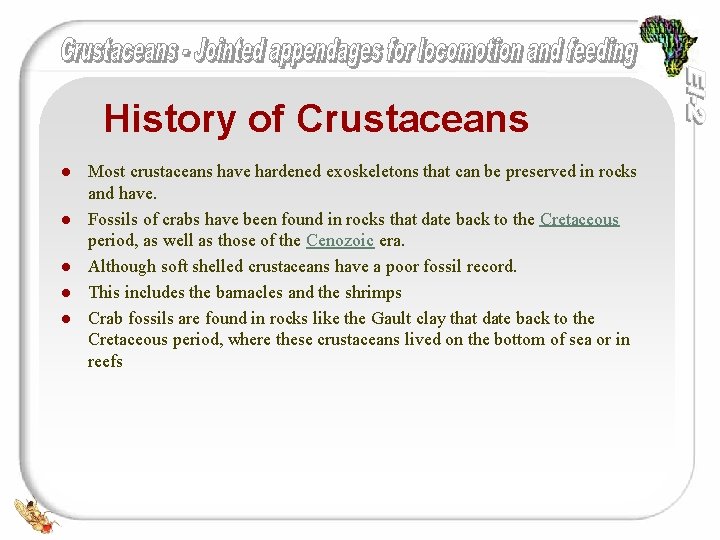 Crustaceans - Jointed appendages for locomotion and feeding

EI-2

History of Crustaceans

- Most crustaceans have hardened exoskeletons that can be preserved in rocks and have.
- Fossils of crabs have been found in rocks that date back to the Cretaceous period, as well as those of the Cenozoic era.
- Although soft shelled crustaceans have a poor fossil record.
- This includes the barnacles and the shrimps
- Crab fossils are found in rocks like the Gault clay that date back to the Cretaceous period, where these crustaceans lived on the bottom of sea or in reefs